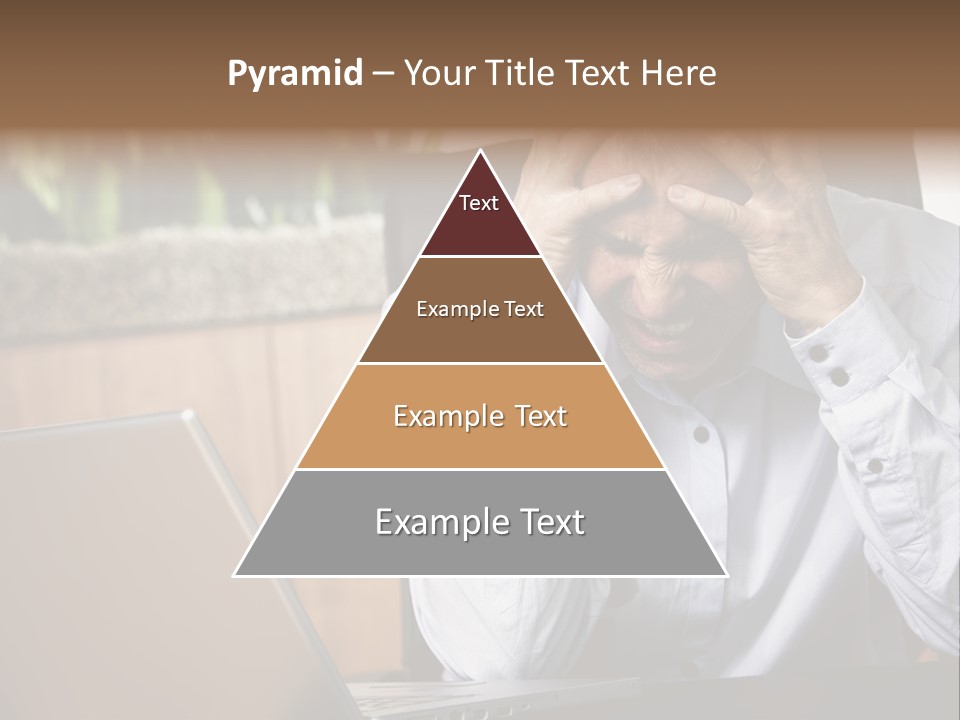 Pyramid – Your Title Text Here

Text

Example Text

Example Text

Example Text